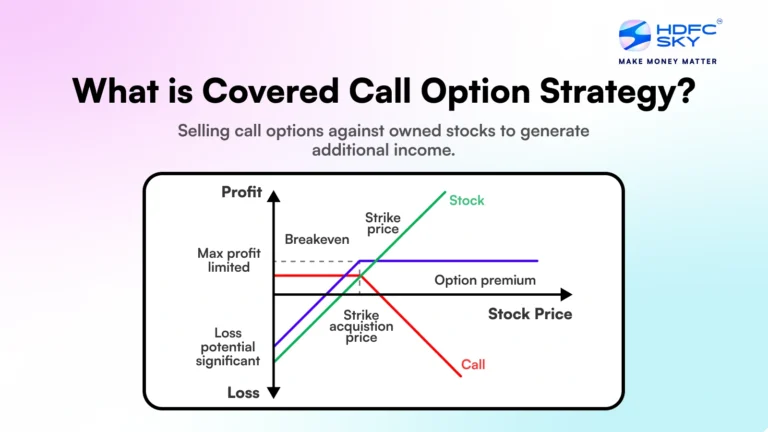 HDFC SKY®
MAKE MONEY MATTER

What is Covered Call Option Strategy?

Selling call options against owned stocks to generate additional income.

Profit

Stock

Strike price

Breakeven

Max profit limited

Option premium

Stock Price

Strike acquistion price

Loss potential significant

Call

Loss